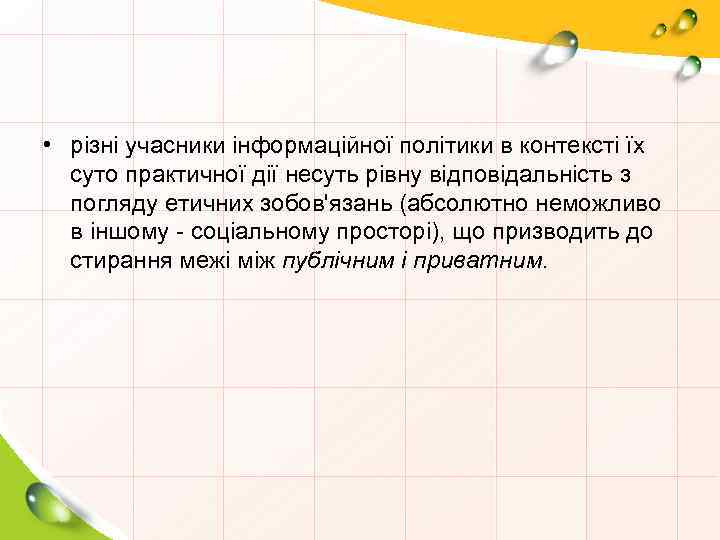 • різні учасники інформаційної політики в контексті їх суто практичної дії несуть рівну відповідальність з погляду етичних зобов'язань (абсолютно неможливо в іншому - соціальному просторі), що призводить до стирання межі між публічним і приватним.